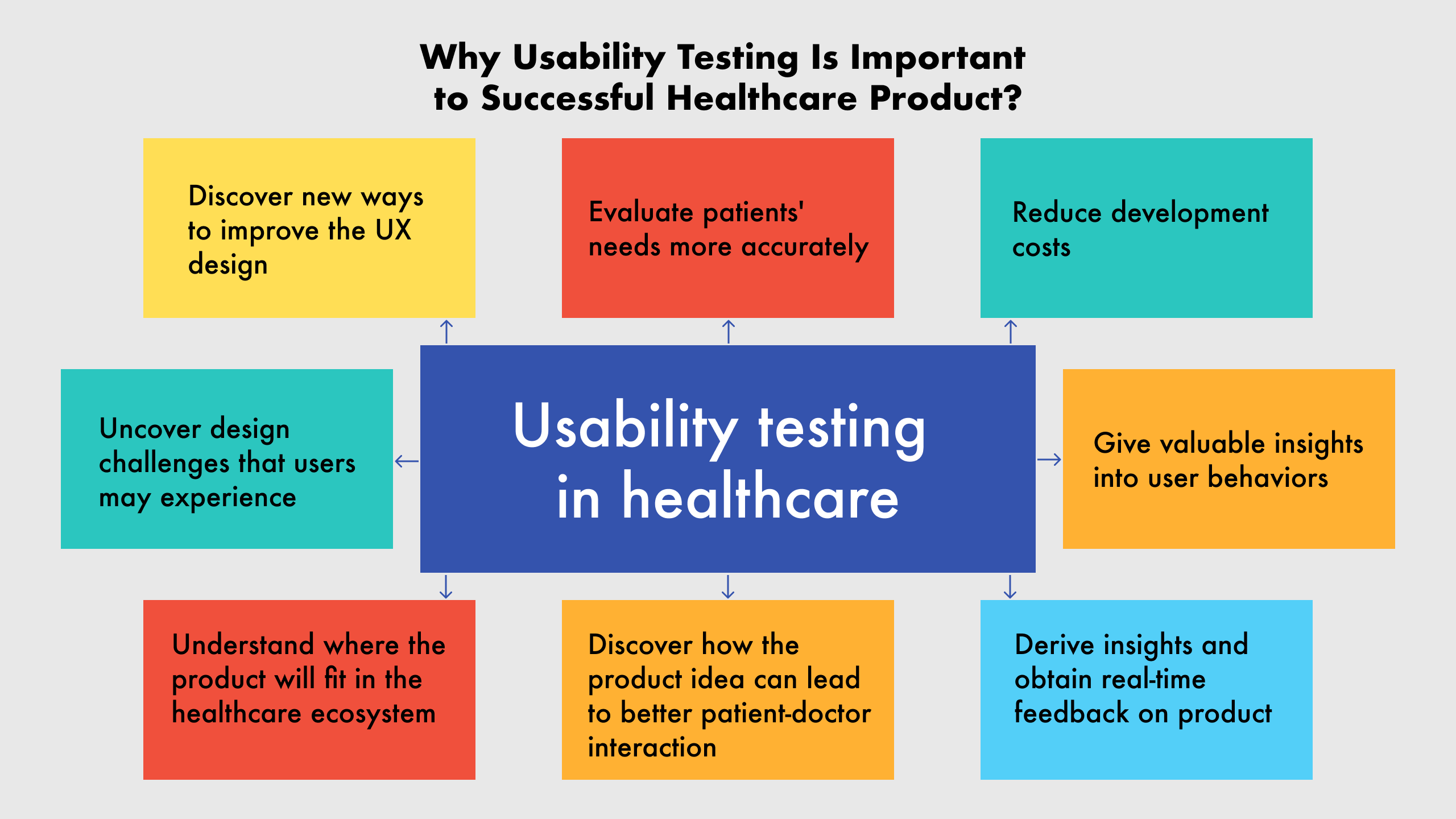 Why Usability Testing Is Important to Successful Healthcare Product?

Discover new ways to improve the UX design

Evaluate patients' needs more accurately

Reduce development costs

Uncover design challenges that users may experience

Usability testing in healthcare

Give valuable insights into user behaviors

Understand where the product will fit in the healthcare ecosystem

Discover how the product idea can lead to better patient-doctor interaction

Derive insights and obtain real-time feedback on product